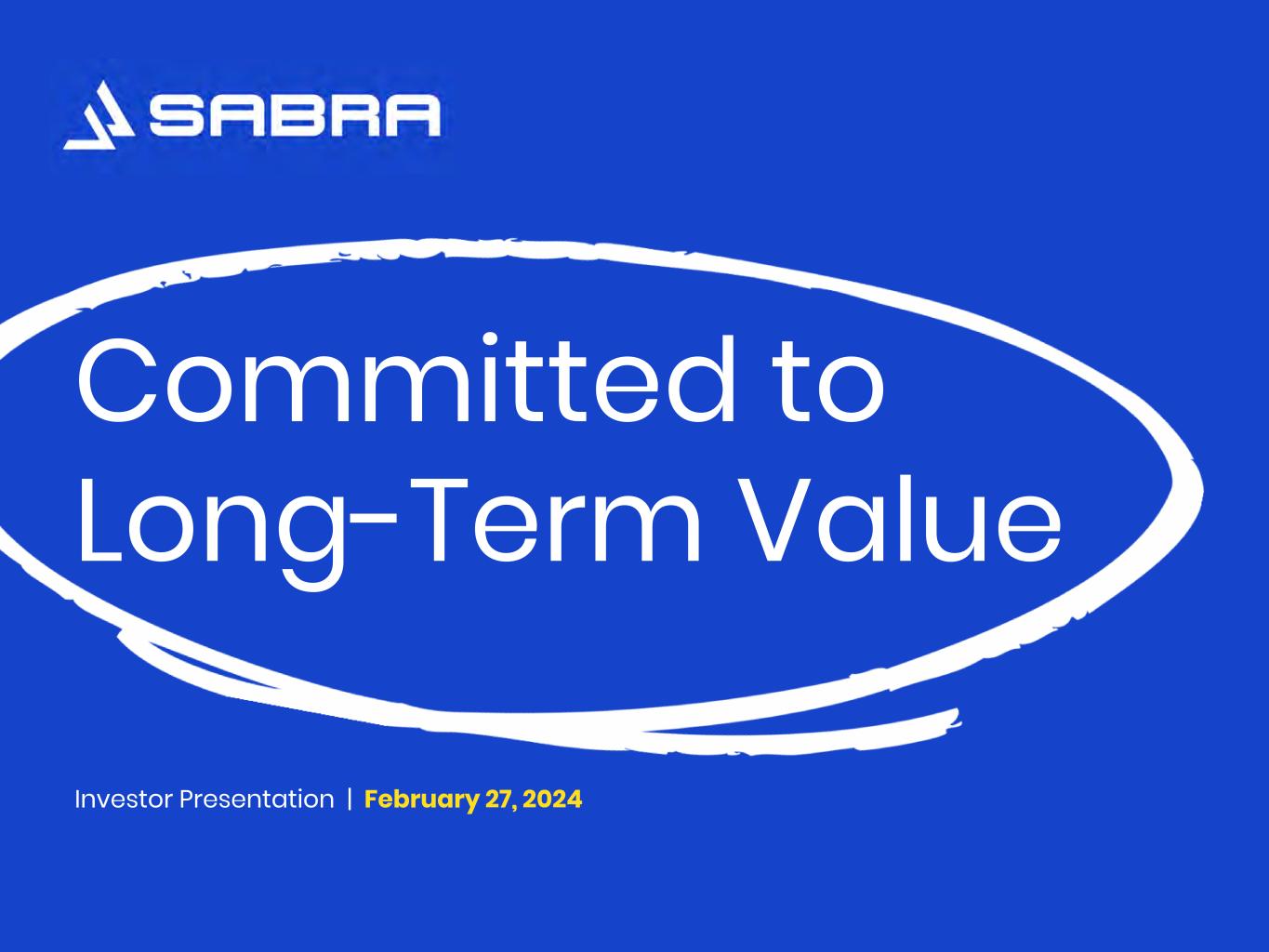 SABRA

Committed to Long-Term Value

Investor Presentation | February 27, 2024